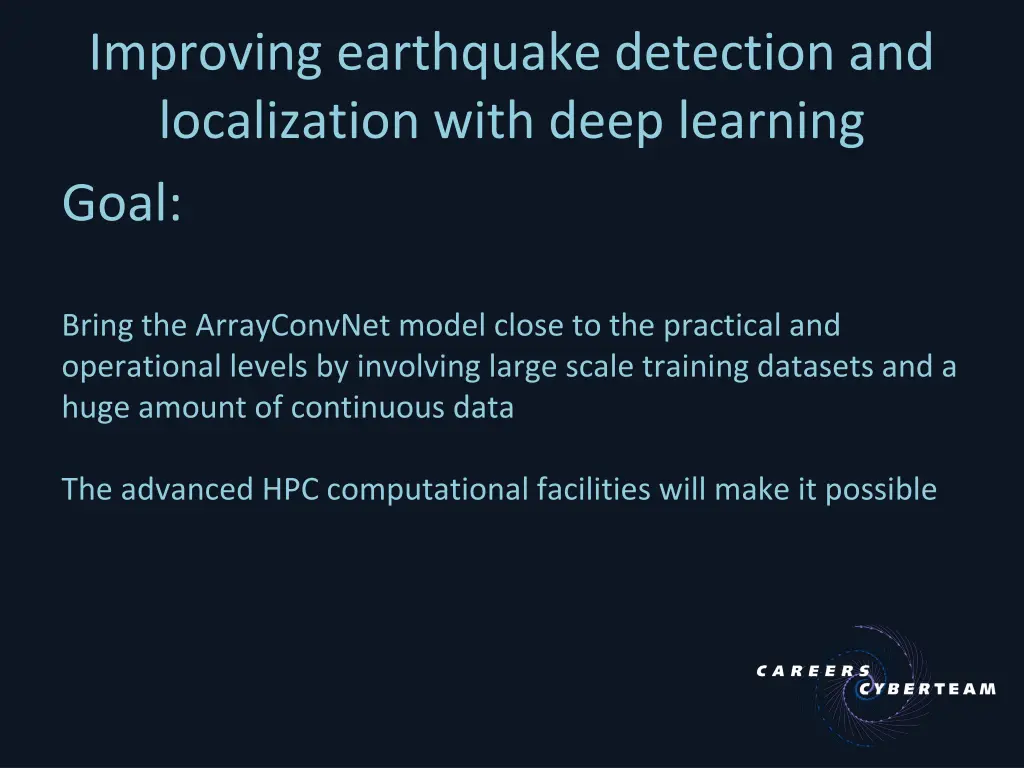 Improving earthquake detection and localization with deep learning

Goal:

Bring the ArrayConvNet model close to the practical and operational levels by involving large scale training datasets and a huge amount of continuous data

The advanced HPC computational facilities will make it possible

CAREERS
CYBERTEAM